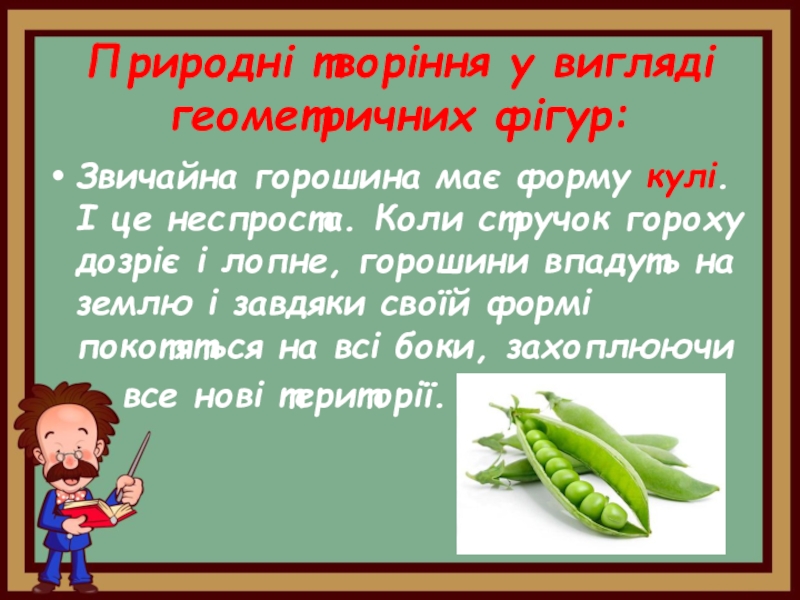 Природні творіння у вигляді геометричних фігур:

• Звичайна горошина має форму кулі. І це неспроста. Коли стручок гороху дозріє і лопне, горошини впадуть на землю і завдяки своїй формі покотяться на всі боки, захоплюючи все нові території.